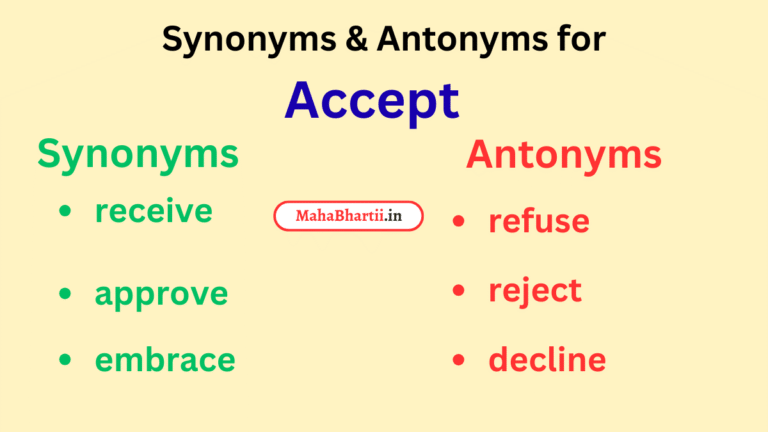 Synonyms & Antonyms for

Accept

Synonyms

- receive
- approve
- embrace

MahaBhartii.in

Antonyms

- refuse
- reject
- decline